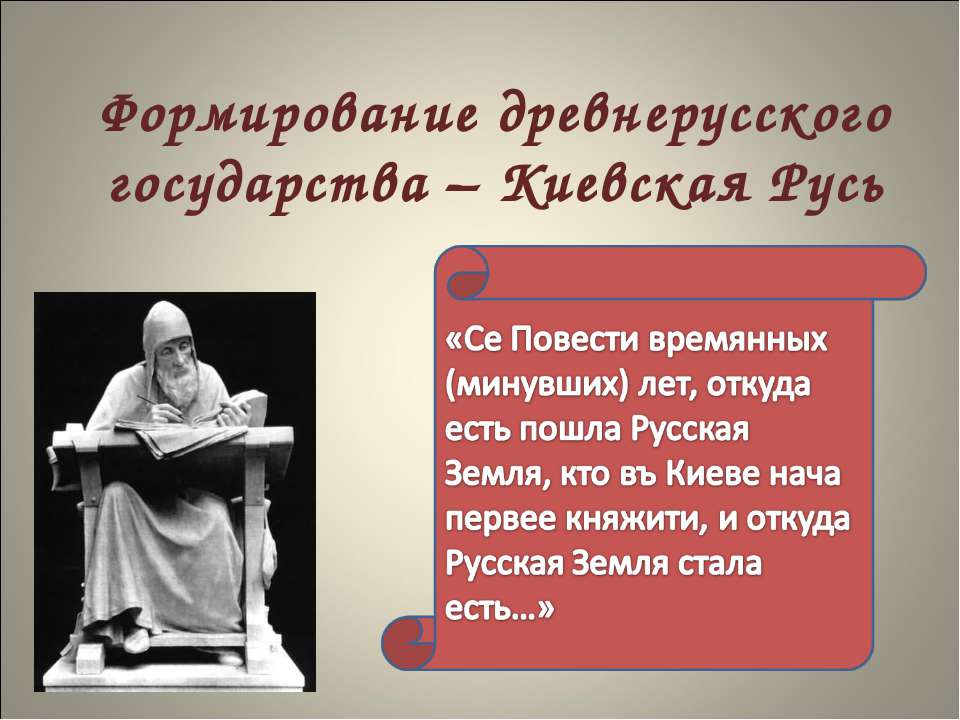 Формирование древнерусского государства – Киевская Русь

«Се Повести времянных (минувших) лет, откуда есть пошла Русская Земля, кто въ Киеве нача первее княжити, и откуда Русская Земля стала есть…»